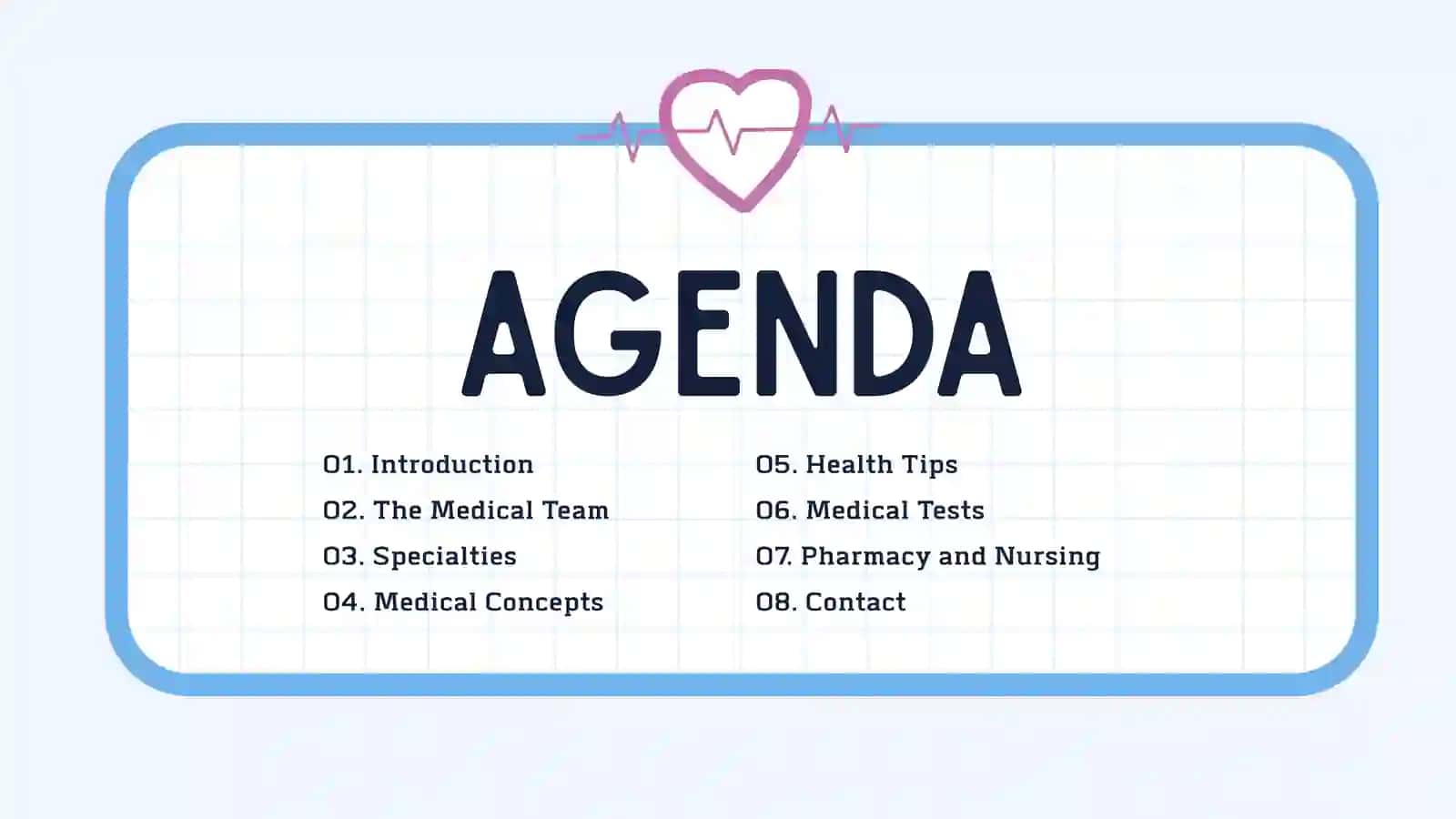 AGENDA

01. Introduction
02. The Medical Team
03. Specialties
04. Medical Concepts

05. Health Tips
06. Medical Tests
07. Pharmacy and Nursing
08. Contact